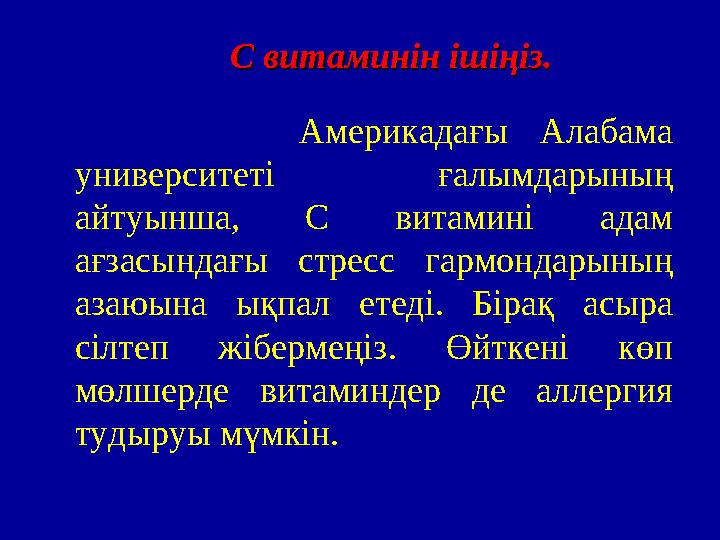 С витаминін ішіңіз.

Америкадағы Алабама университеті ғалымдарының айтуынша, С витамині адам ағзасындағы стресс гармондарының азаюына ықпал етеді. Бірақ асыра сілтеп жібермеңіз. Өйткені көп мөлшерде витаминдер де аллергия тудыруы мүмкін.